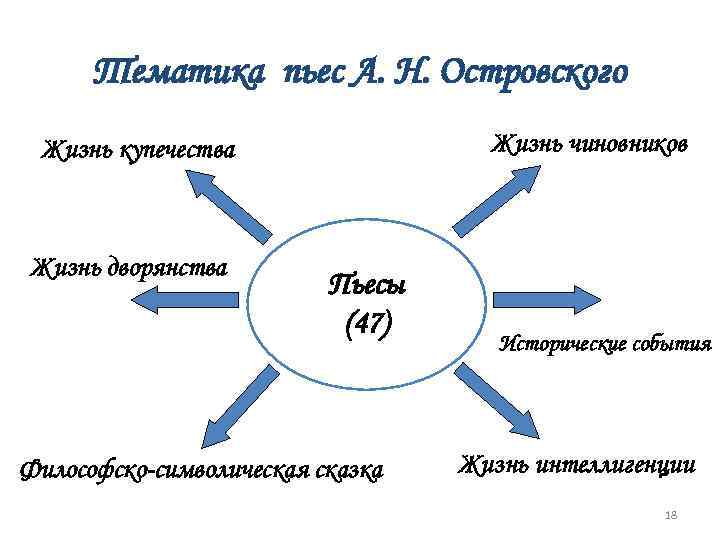 Тематика пьес А. Н. Островского

Жизнь купечества

Жизнь чиновников

Жизнь дворянства

Пьесы
(47)

Исторические события

Философско-символическая сказка

Жизнь интеллигенции

18